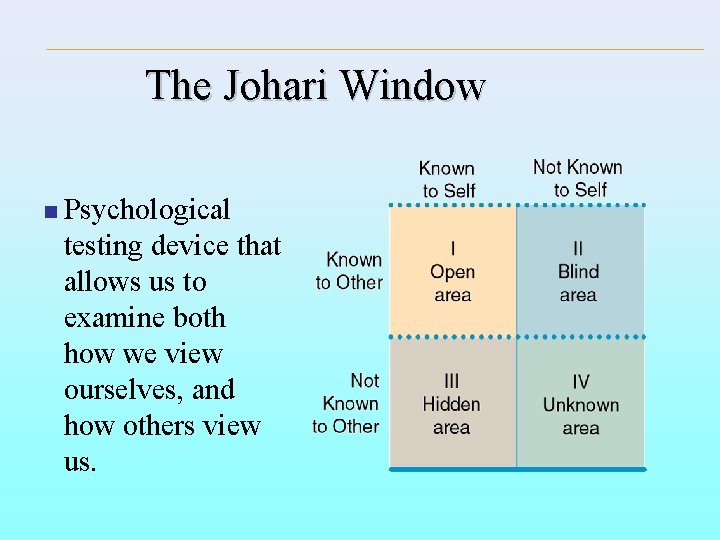 The Johari Window

Psychological testing device that allows us to examine both how we view ourselves, and how others view us.

|  | Known to Self | Not Known to Self |
|---|---|---|
| Known to Other | I Open area | II Blind area |
| Not Known to Other | III Hidden area | IV Unknown area |